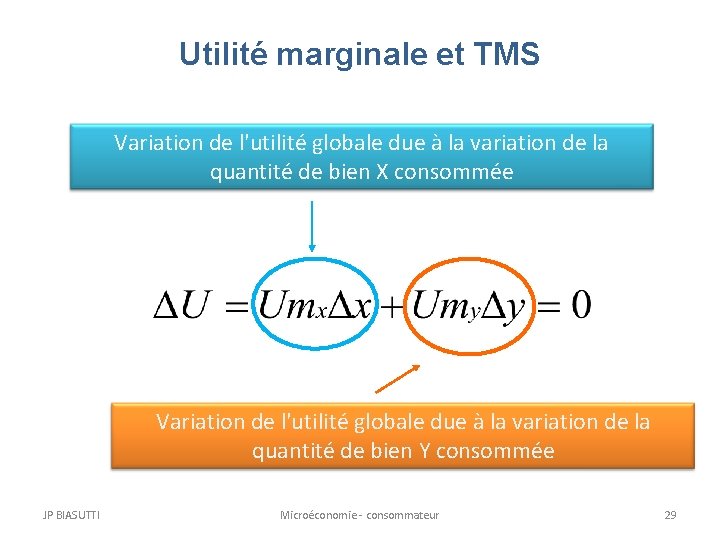 Utilité marginale et TMS

Variation de l'utilité globale due à la variation de la quantité de bien X consommée

$\Delta U = Um_x \Delta x + Um_y \Delta y = 0$

Variation de l'utilité globale due à la variation de la quantité de bien Y consommée

JP BIASUTTI

Microéconomie - consommateur

29